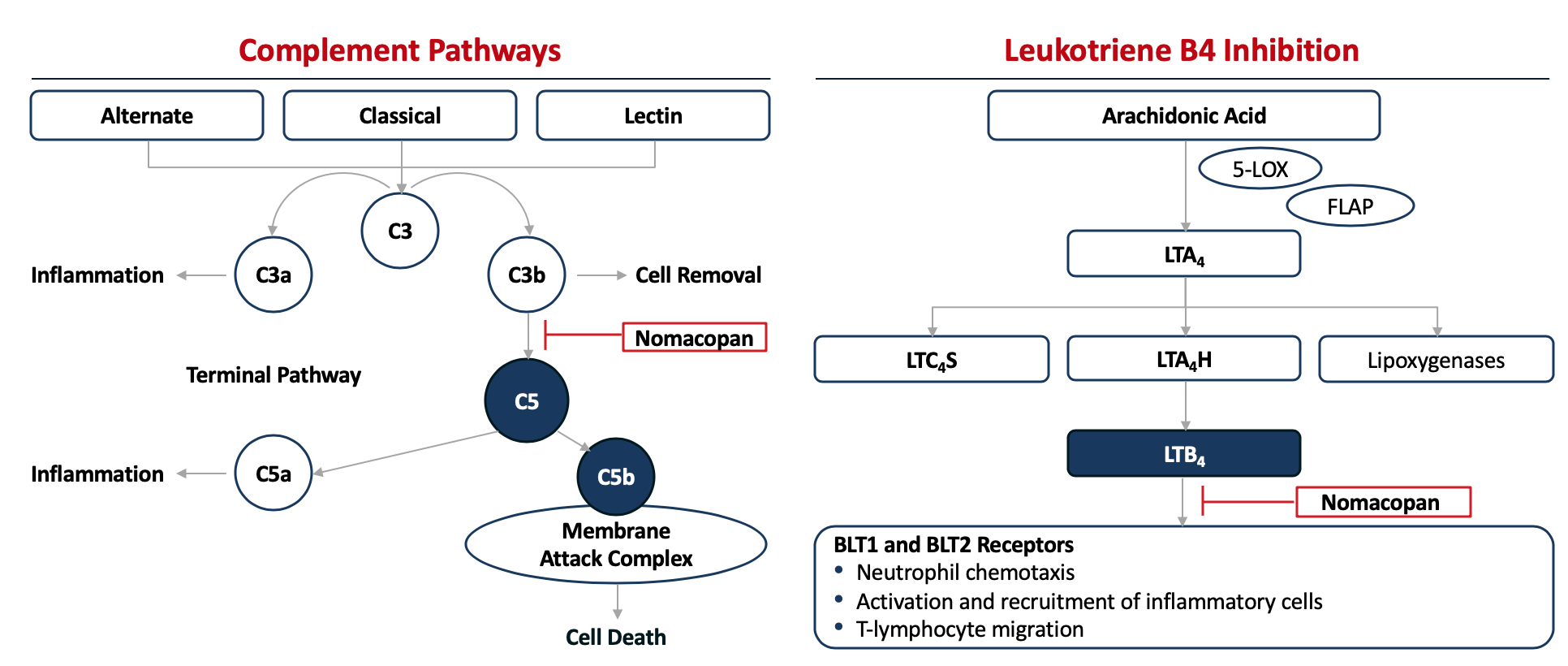 Complement Pathways

Alternate
Classical
Lectin

C3
Inflammation
C3a
C3b
Cell Removal
Nomacopan
Terminal Pathway
C5
Inflammation
C5a
C5b
Membrane Attack Complex
Cell Death

Leukotriene B4 Inhibition

Arachidonic Acid
5-LOX
FLAP
$LTA_4$
$LTC_4S$
$LTA_4H$
Lipoxygenases
$LTB_4$
Nomacopan

BLT1 and BLT2 Receptors
• Neutrophil chemotaxis
• Activation and recruitment of inflammatory cells
• T-lymphocyte migration